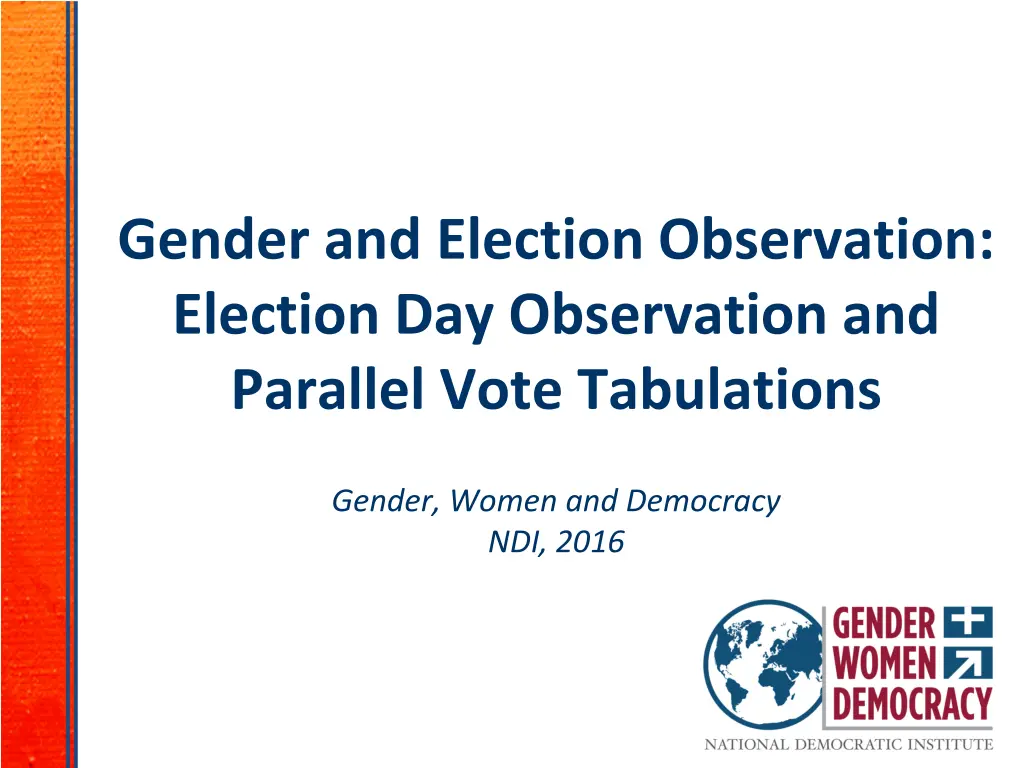 Gender and Election Observation: Election Day Observation and Parallel Vote Tabulations

Gender, Women and Democracy
NDI, 2016

GENDER
WOMEN
DEMOCRACY
NATIONAL DEMOCRATIC INSTITUTE